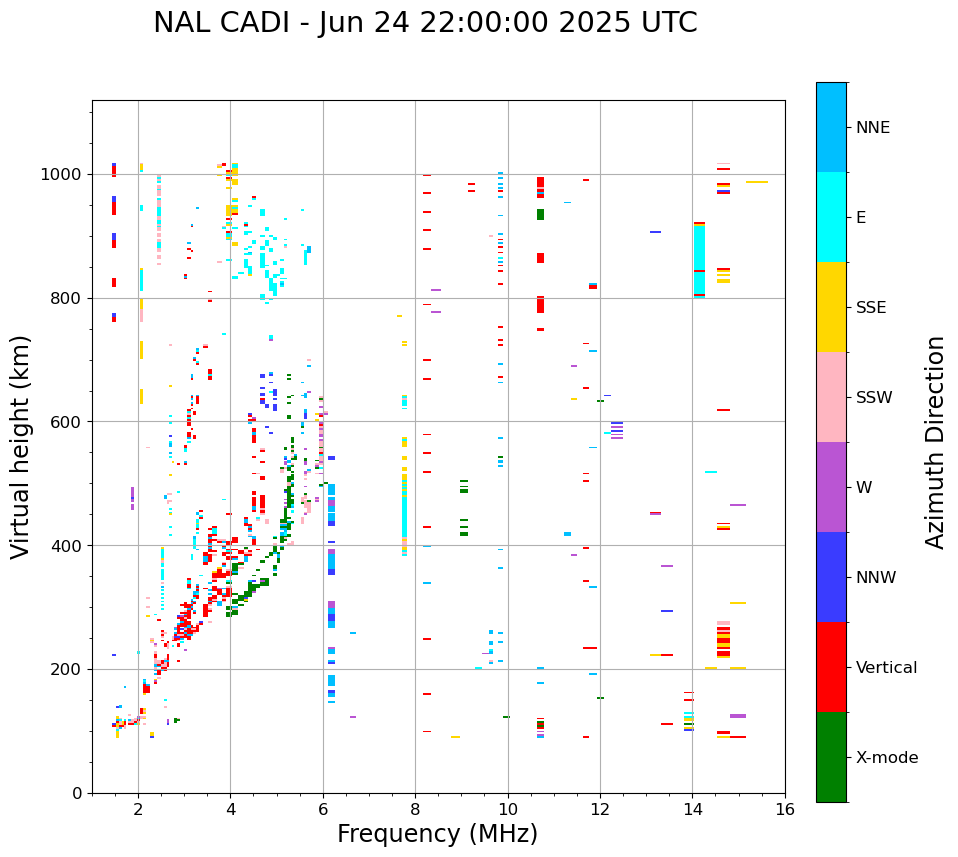 NAL CADI - Jun 24 22:00:00 2025 UTC

Virtual height (km)

1000
800
600
400
200
0

2
4
6
8
10
12
14
16

Frequency (MHz)

NNE
E
SSE
SSW
W
NNW
Vertical
X-mode

Azimuth Direction